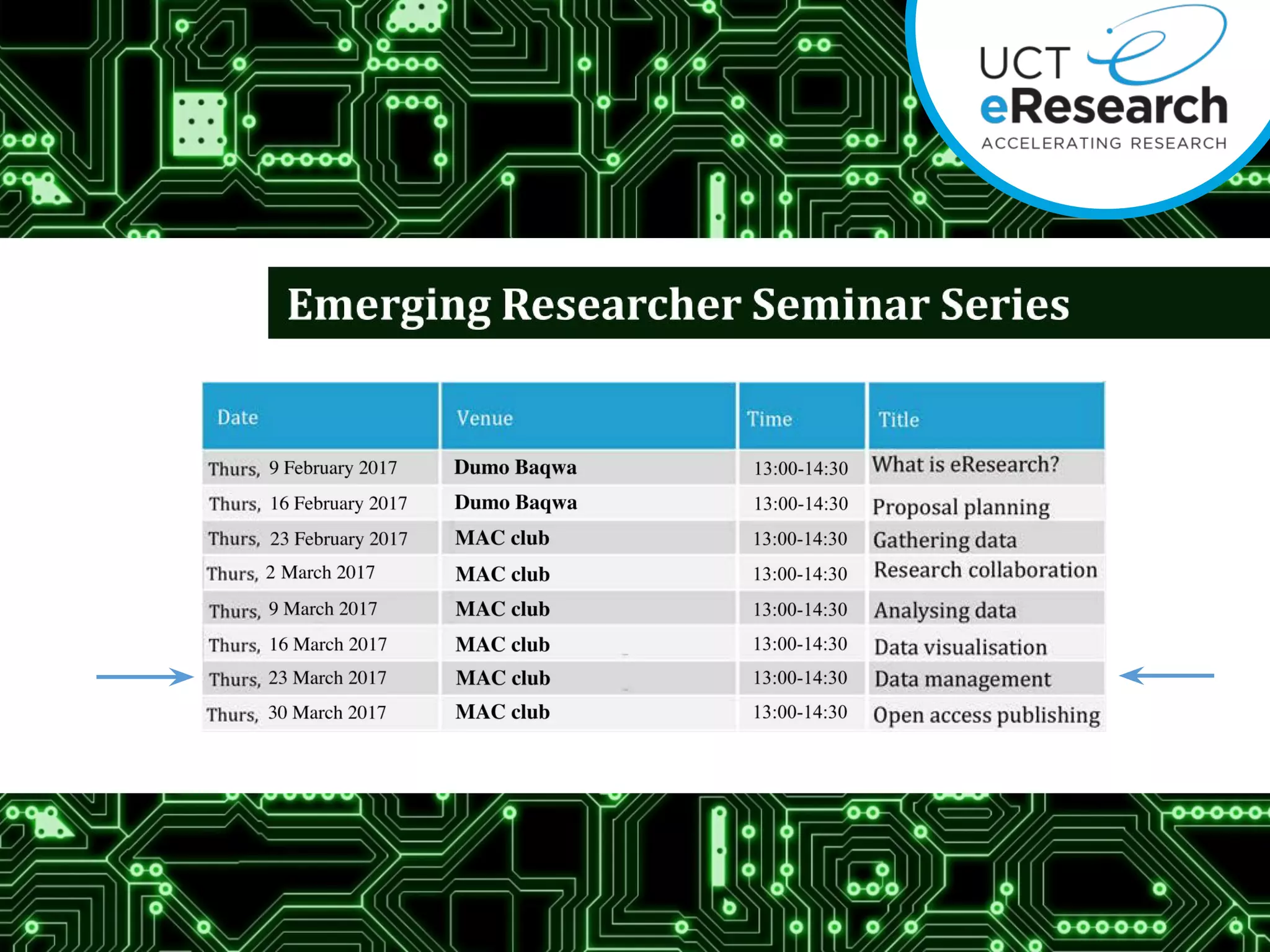 UCT eResearch
ACCELERATING RESEARCH

Emerging Researcher Seminar Series

| Date | Venue | Time | Title |
|---|---|---|---|
| Thurs, 9 February 2017 | Dumo Baqwa | 13:00-14:30 | What is eResearch? |
| Thurs, 16 February 2017 | Dumo Baqwa | 13:00-14:30 | Proposal planning |
| Thurs, 23 February 2017 | MAC club | 13:00-14:30 | Gathering data |
| Thurs, 2 March 2017 | MAC club | 13:00-14:30 | Research collaboration |
| Thurs, 9 March 2017 | MAC club | 13:00-14:30 | Analysing data |
| Thurs, 16 March 2017 | MAC club | 13:00-14:30 | Data visualisation |
| Thurs, 23 March 2017 | MAC club | 13:00-14:30 | Data management |
| Thurs, 30 March 2017 | MAC club | 13:00-14:30 | Open access publishing |